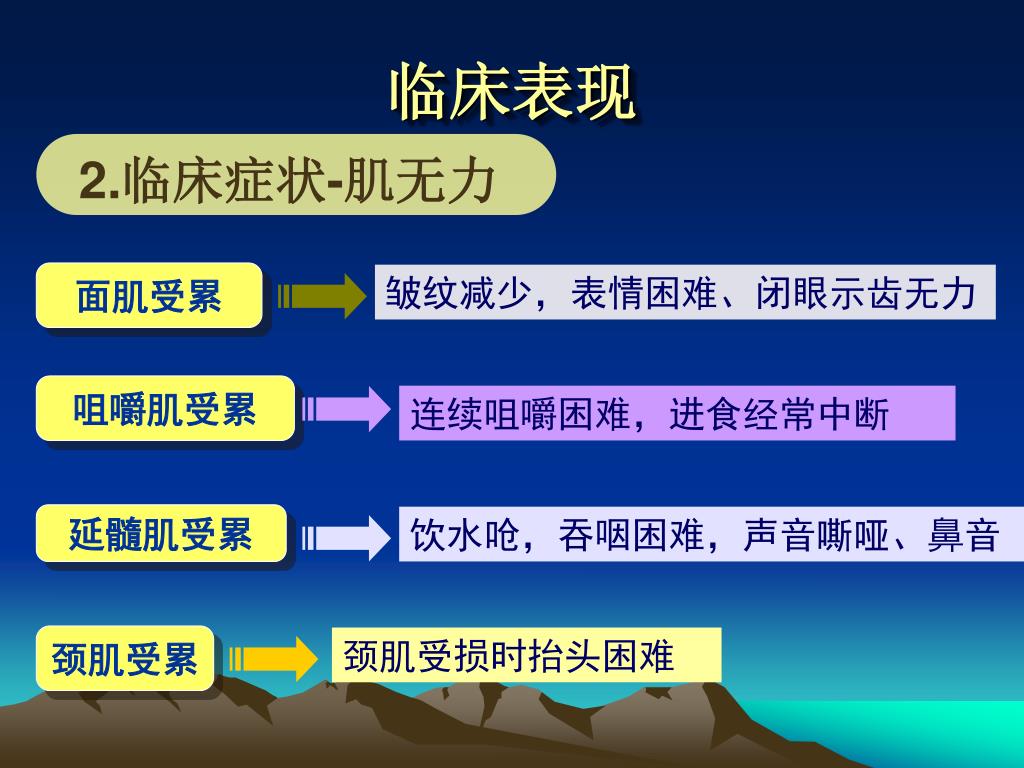 临床表现

2.临床症状-肌无力

面肌受累

皱纹减少，表情困难、闭眼示齿无力

咀嚼肌受累

连续咀嚼困难，进食经常中断

延髓肌受累

饮水呛，吞咽困难，声音嘶哑、鼻音

颈肌受累

颈肌受损时抬头困难